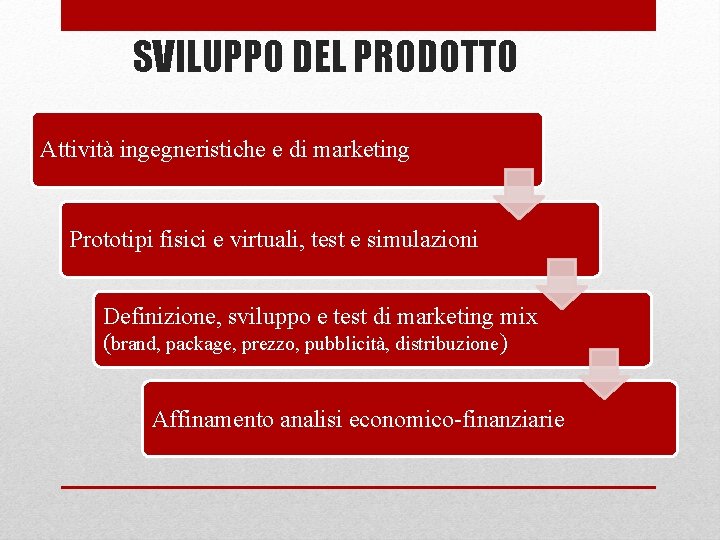 SVILUPPO DEL PRODOTTO

Attività ingegneristiche e di marketing

Prototipi fisici e virtuali, test e simulazioni

Definizione, sviluppo e test di marketing mix (brand, package, prezzo, pubblicità, distribuzione)

Affinamento analisi economico-finanziarie